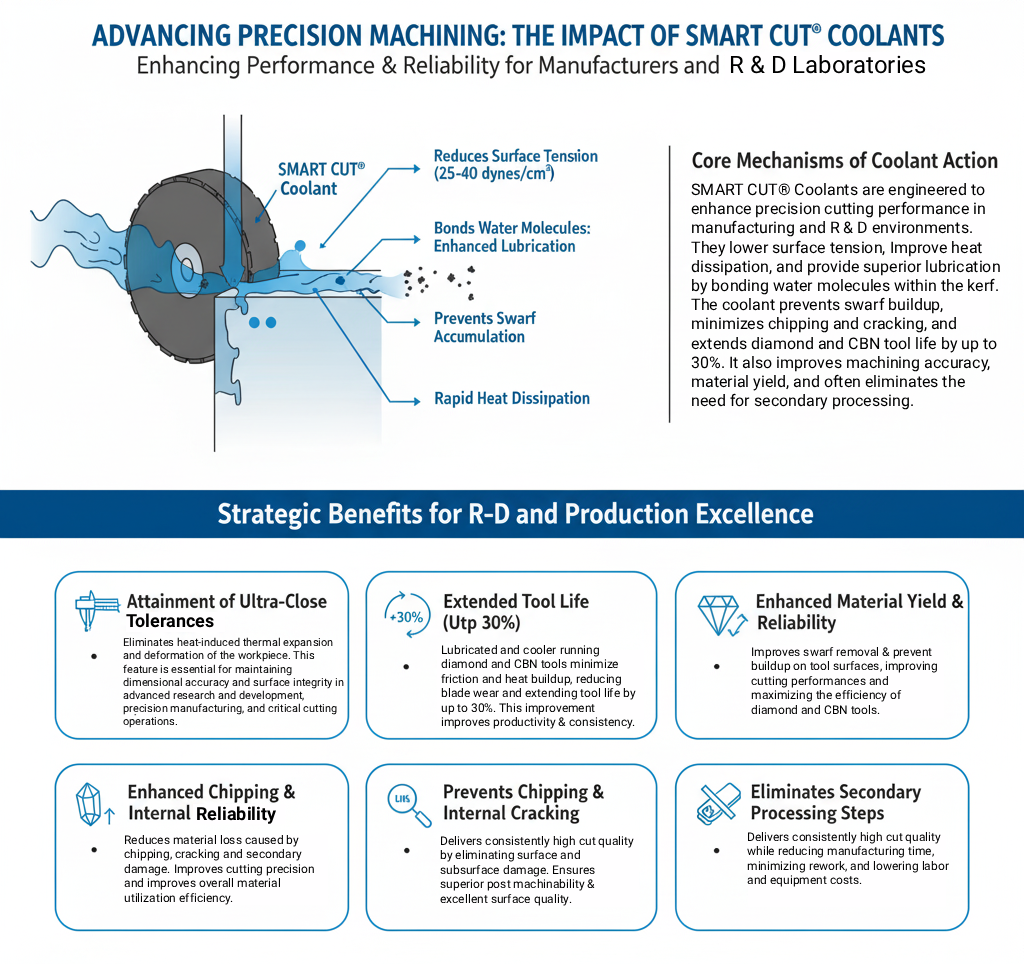 ADVANCING PRECISION MACHINING: THE IMPACT OF SMART CUT® COOLANTS
Enhancing Performance & Reliability for Manufacturers and R & D Laboratories

SMART CUT® Coolant

Reduces Surface Tension (25-40 dynes/cm²)

Bonds Water Molecules: Enhanced Lubrication

Prevents Swarf Accumulation

Rapid Heat Dissipation

Core Mechanisms of Coolant Action

SMART CUT® Coolants are engineered to enhance precision cutting performance in manufacturing and R & D environments. They lower surface tension, Improve heat dissipation, and provide superior lubrication by bonding water molecules within the kerf. The coolant prevents swarf buildup, minimizes chipping and cracking, and extends diamond and CBN tool life by up to 30%. It also improves machining accuracy, material yield, and often eliminates the need for secondary processing.

Strategic Benefits for R-D and Production Excellence

Attainment of Ultra-Close Tolerances

• Eliminates heat-induced thermal expansion and deformation of the workpiece. This feature is essential for maintaining dimensional accuracy and surface integrity in advanced research and development, precision manufacturing, and critical cutting operations.

+30%

Extended Tool Life (Utp 30%)

• Lubricated and cooler running diamond and CBN tools minimize friction and heat buildup, reducing blade wear and extending tool life by up to 30%. This improvement improves productivity & consistency.

Enhanced Material Yield & Reliability

• Improves swarf removal & prevent buildup on tool surfaces, improving cutting performances and maximizing the efficiency of diamond and CBN tools.

Enhanced Chipping & Internal Reliability

• Reduces material loss caused by chipping, cracking and secondary damage. Improves cutting precision and improves overall material utilization efficiency.

LIIS

Prevents Chipping & Internal Cracking

• Delivers consistently high cut quality by eliminating surface and subsurface damage. Ensures superior post machinability & excellent surface quality.

Eliminates Secondary Processing Steps

• Delivers consistently high cut quality while reducing manufacturing time, minimizing rework, and lowering labor and equipment costs.